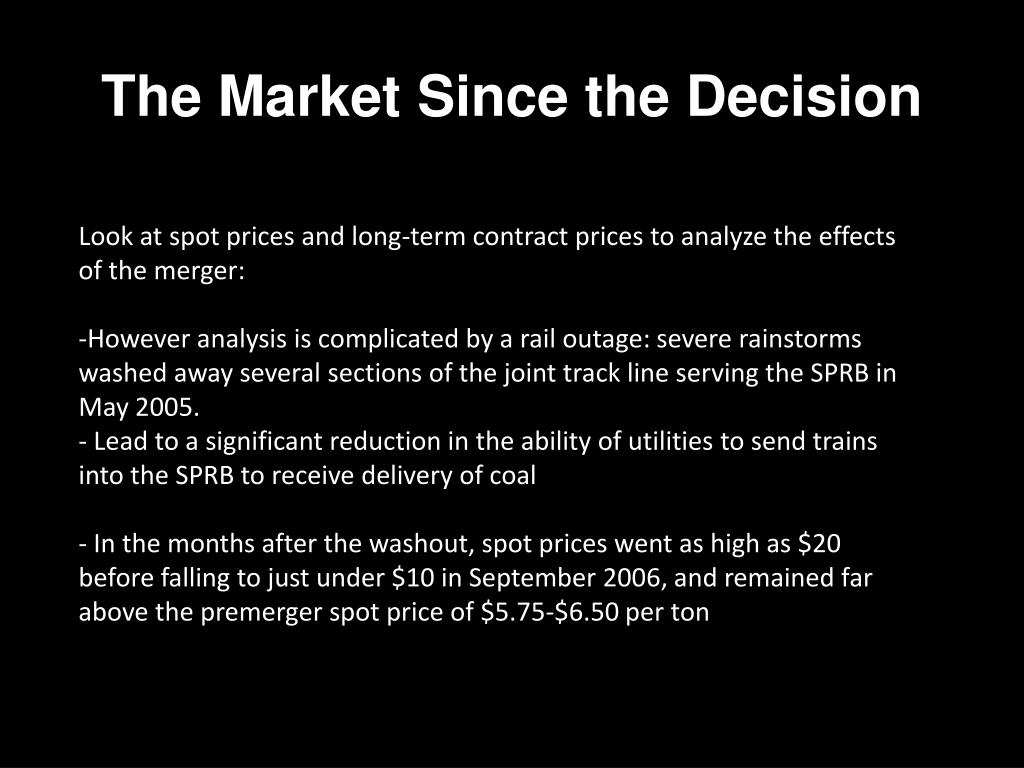 The Market Since the Decision

Look at spot prices and long-term contract prices to analyze the effects of the merger:

-However analysis is complicated by a rail outage: severe rainstorms washed away several sections of the joint track line serving the SPRB in May 2005.
- Lead to a significant reduction in the ability of utilities to send trains into the SPRB to receive delivery of coal

- In the months after the washout, spot prices went as high as \$20 before falling to just under \$10 in September 2006, and remained far above the premerger spot price of \$5.75-\$6.50 per ton